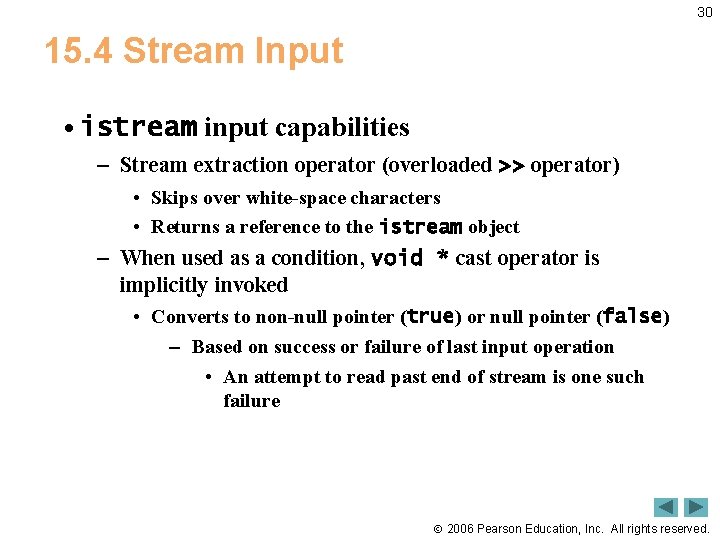 30

15.4 Stream Input

• istream input capabilities
– Stream extraction operator (overloaded >> operator)
• Skips over white-space characters
• Returns a reference to the istream object
– When used as a condition, void * cast operator is implicitly invoked
• Converts to non-null pointer (true) or null pointer (false)
– Based on success or failure of last input operation
• An attempt to read past end of stream is one such failure

© 2006 Pearson Education, Inc. All rights reserved.